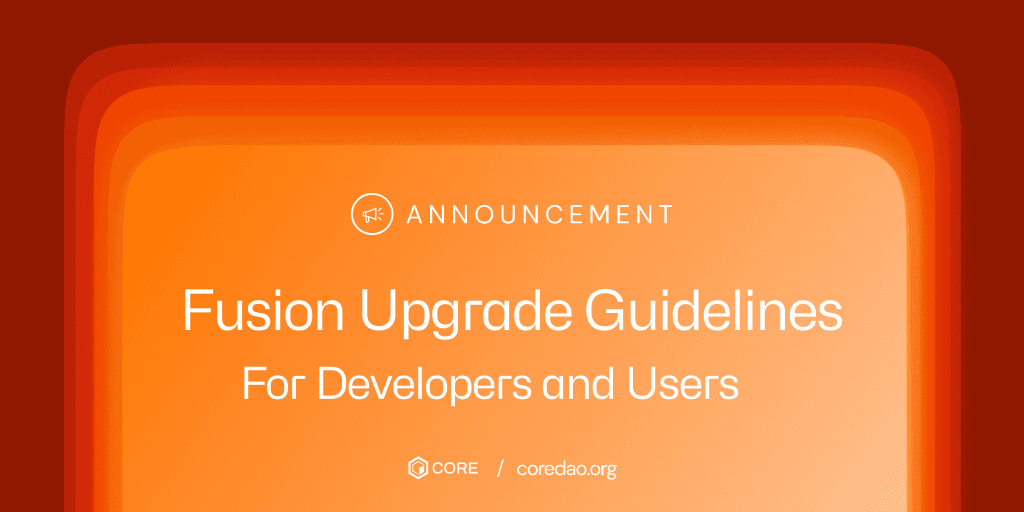 ANNOUNCEMENT

Fusion Upgrade Guidelines
For Developers and Users

CORE / coredao.org